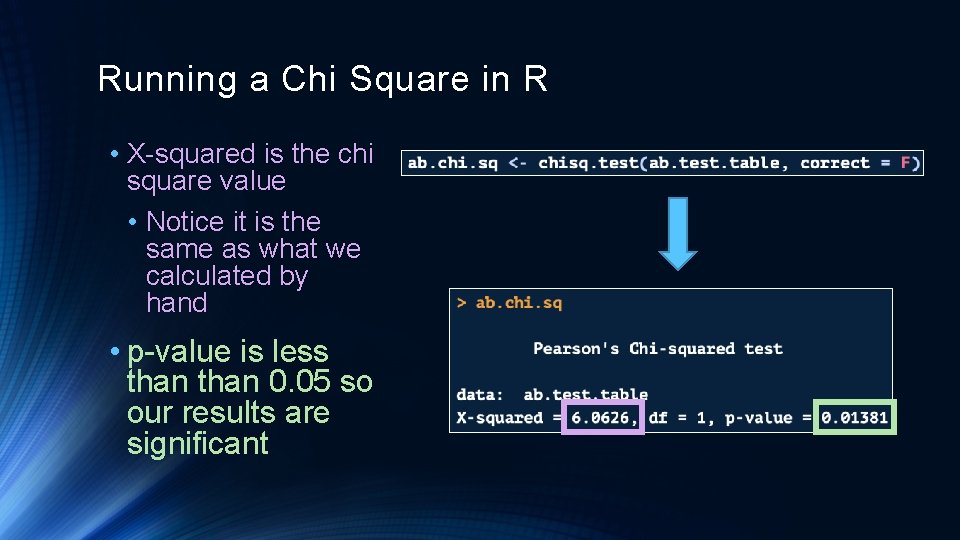 Running a Chi Square in R

• X-squared is the chi square value

• Notice it is the same as what we calculated by hand

• p-value is less than than 0.05 so our results are significant

ab.chi.sq <- chisq.test(ab.test.table, correct = F)

> ab.chi.sq

Pearson's Chi-squared test

data: ab.test.table
X-squared = 6.0626, df = 1, p-value = 0.01381